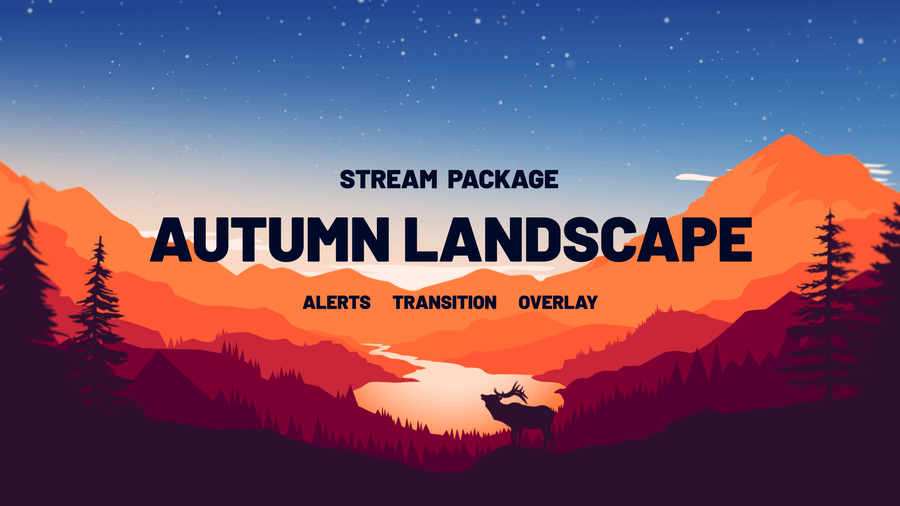 STREAM PACKAGE

AUTUMN LANDSCAPE

ALERTS TRANSITION OVERLAY